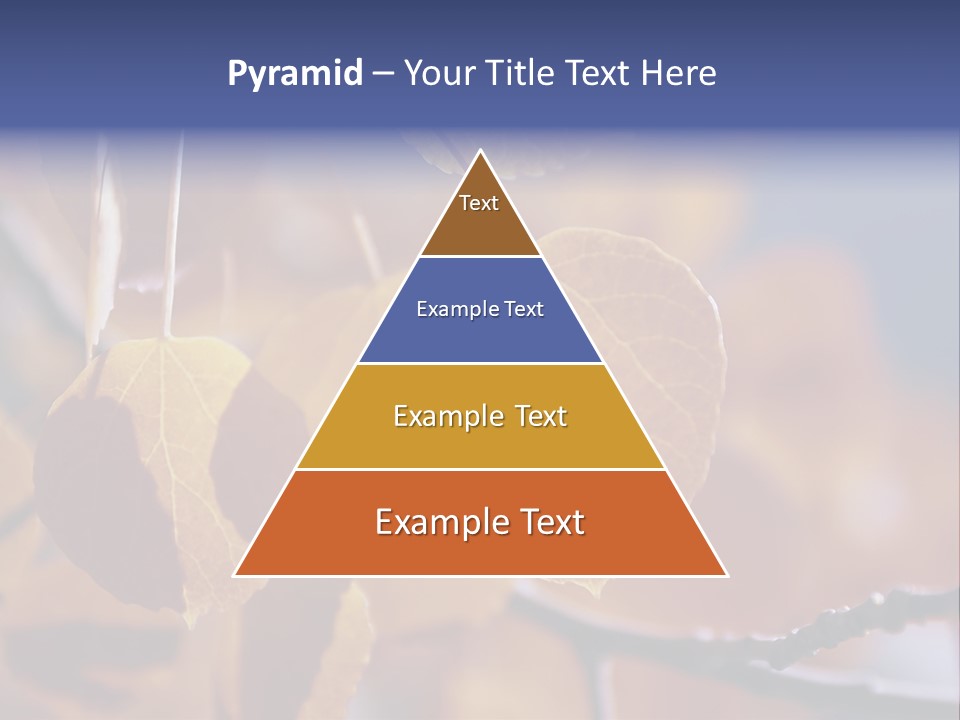 Pyramid – Your Title Text Here

Text

Example Text

Example Text

Example Text